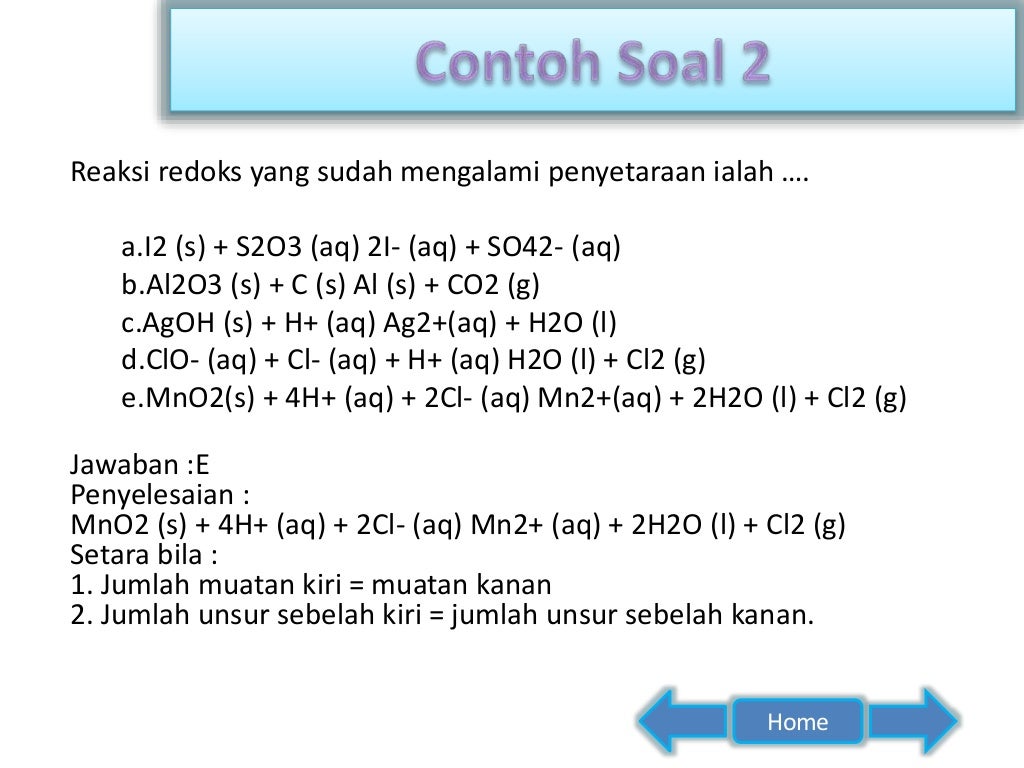 Contoh Soal 2

Reaksi redoks yang sudah mengalami penyetaraan ialah ….

a.I2 (s) + S2O3 (aq) 2I- (aq) + SO42- (aq)
b.Al2O3 (s) + C (s) Al (s) + CO2 (g)
c.AgOH (s) + H+ (aq) Ag2+(aq) + H2O (l)
d.ClO- (aq) + Cl- (aq) + H+ (aq) H2O (l) + Cl2 (g)
e.MnO2(s) + 4H+ (aq) + 2Cl- (aq) Mn2+(aq) + 2H2O (l) + Cl2 (g)

Jawaban :E
Penyelesaian :
MnO2 (s) + 4H+ (aq) + 2Cl- (aq) Mn2+ (aq) + 2H2O (l) + Cl2 (g)
Setara bila :
1. Jumlah muatan kiri = muatan kanan
2. Jumlah unsur sebelah kiri = jumlah unsur sebelah kanan.

Home